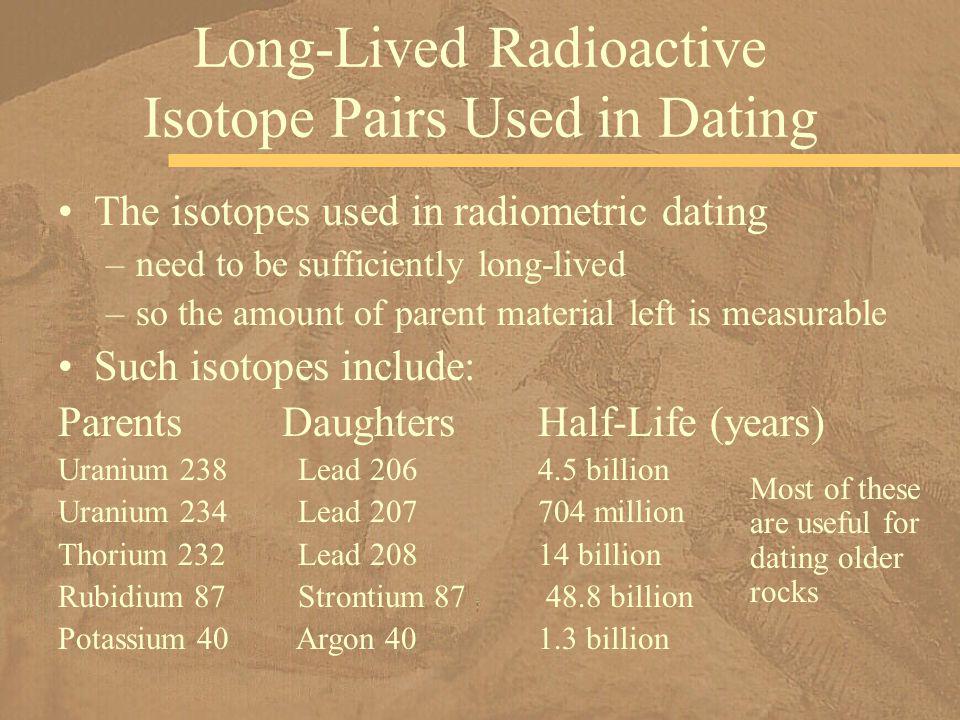 Long-Lived Radioactive Isotope Pairs Used in Dating

• The isotopes used in radiometric dating
– need to be sufficiently long-lived
– so the amount of parent material left is measurable
• Such isotopes include:

| Parents | Daughters | Half-Life (years) |
|---|---|---|
| Uranium 238 | Lead 206 | 4.5 billion |
| Uranium 234 | Lead 207 | 704 million |
| Thorium 232 | Lead 208 | 14 billion |
| Rubidium 87 | Strontium 87 | 48.8 billion |
| Potassium 40 | Argon 40 | 1.3 billion |

Most of these are useful for dating older rocks